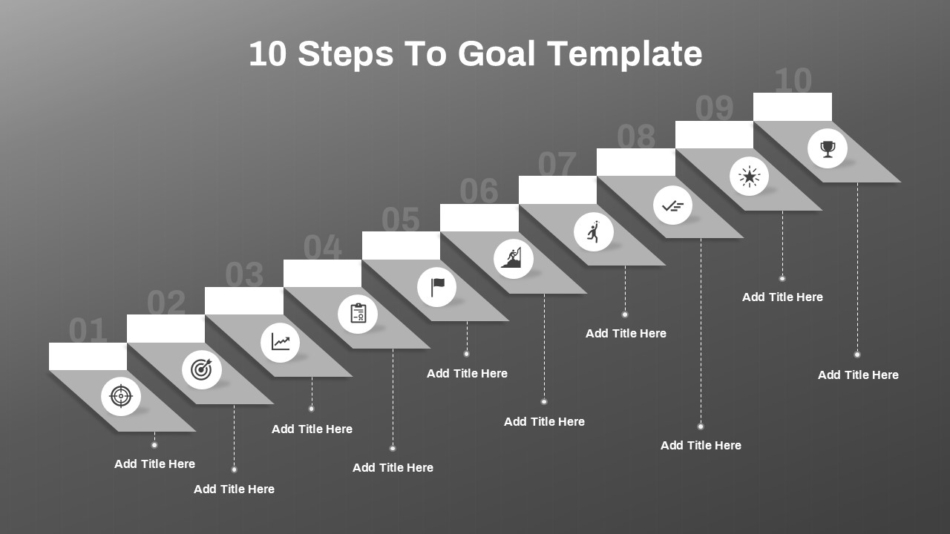 10 Steps To Goal Template

01

Add Title Here

02

Add Title Here

03

Add Title Here

04

Add Title Here

05

Add Title Here

06

Add Title Here

07

Add Title Here

08

Add Title Here

09

Add Title Here

10

Add Title Here